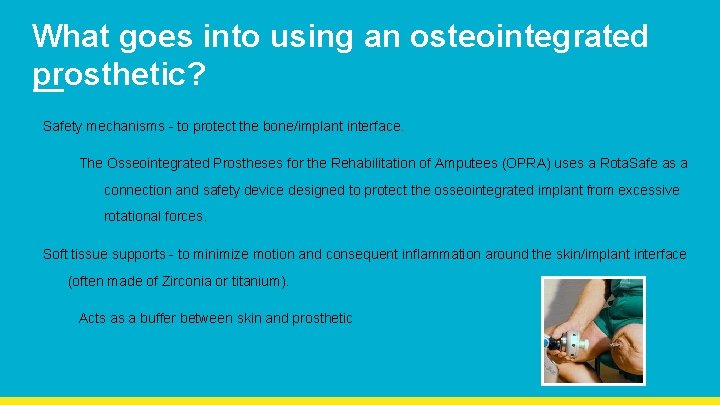 What goes into using an osteointegrated prosthetic?

Safety mechanisms - to protect the bone/implant interface.

The Osseointegrated Prostheses for the Rehabilitation of Amputees (OPRA) uses a RotaSafe as a connection and safety device designed to protect the osseointegrated implant from excessive rotational forces.

Soft tissue supports - to minimize motion and consequent inflammation around the skin/implant interface (often made of Zirconia or titanium).

Acts as a buffer between skin and prosthetic